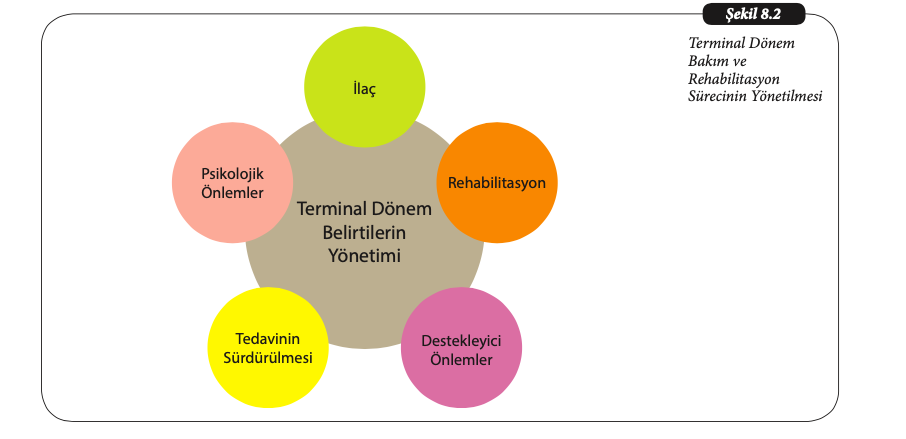 Şekil 8.2

Terminal Dönem Bakım ve Rehabilitasyon Sürecinin Yönetilmesi

İlaç

Psikolojik Önlemler

Rehabilitasyon

Terminal Dönem Belirtilerin Yönetimi

Tedavinin Sürdürülmesi

Destekleyici Önlemler